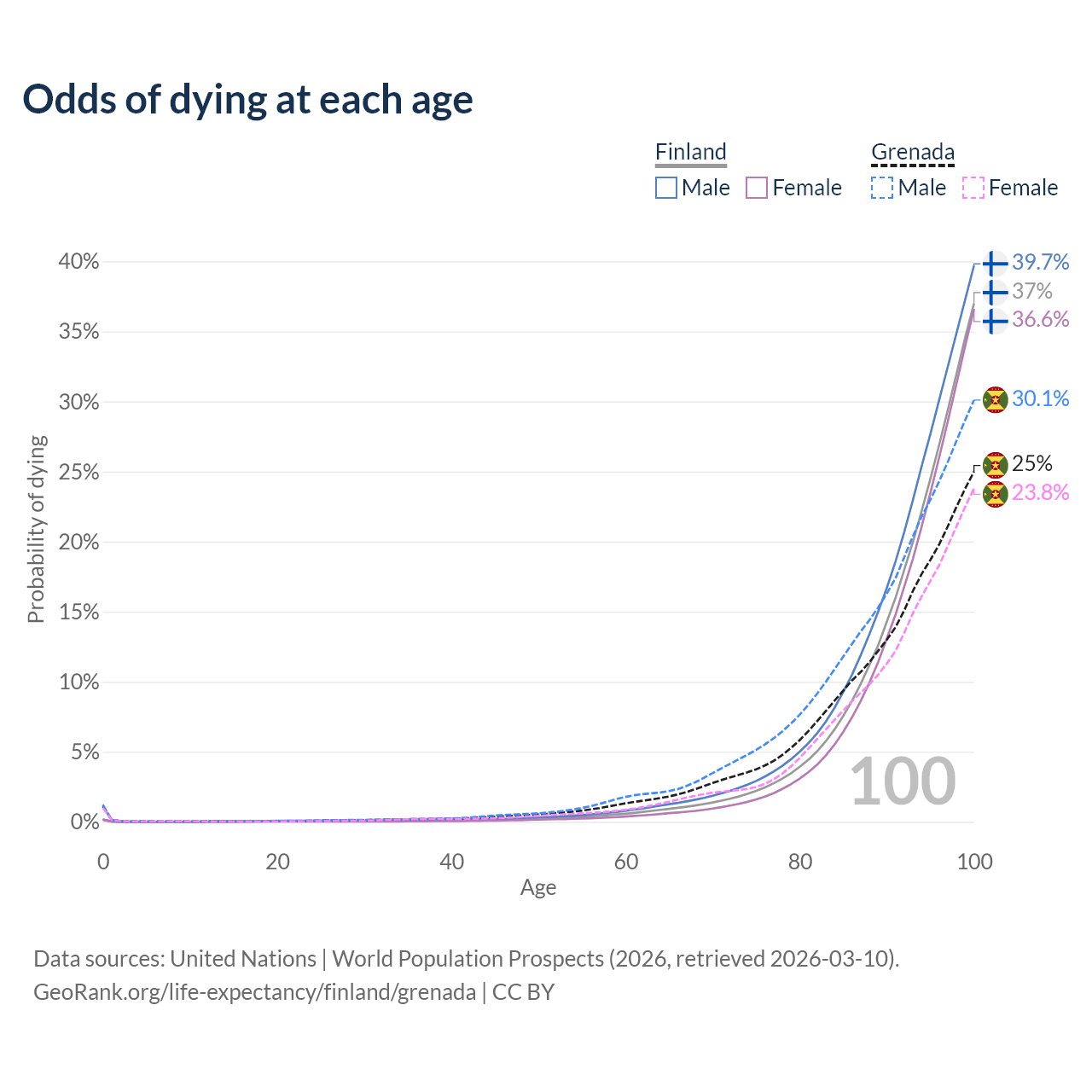 Odds of dying at each age

Finland
Male Female

Grenada
Male Female

40%
35%
30%
25%
20%
15%
10%
5%
0%

Probability of dying

39.7%
37%
36.6%
30.1%
25%
23.8%

100

0
20
40
60
80
100
Age

Data sources: United Nations | World Population Prospects (2026, retrieved 2026-03-10).
GeoRank.org/life-expectancy/finland/grenada | CC BY